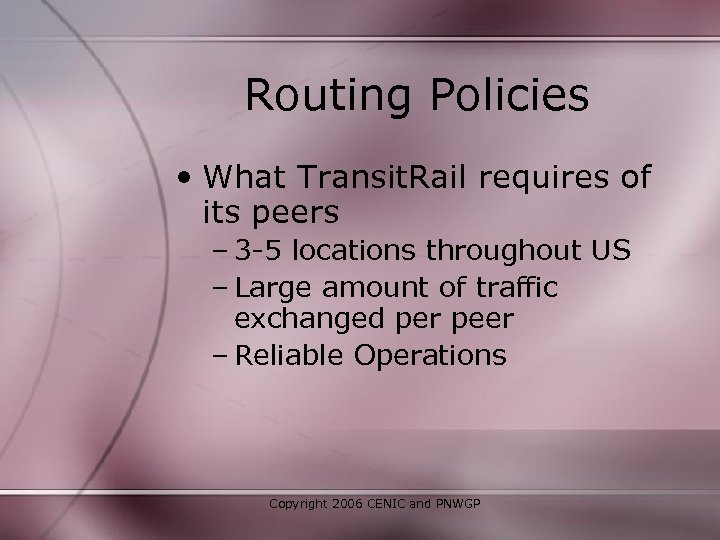 Routing Policies

• What TransitRail requires of its peers
– 3-5 locations throughout US
– Large amount of traffic exchanged per peer
– Reliable Operations

Copyright 2006 CENIC and PNWGP